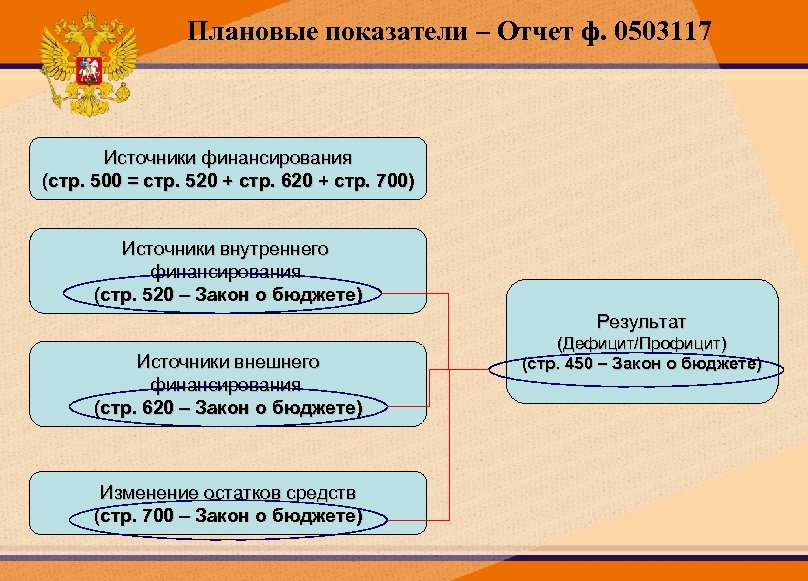 Плановые показатели – Отчет ф. 0503117

Источники финансирования
(стр. 500 = стр. 520 + стр. 620 + стр. 700)

Источники внутреннего финансирования
(стр. 520 – Закон о бюджете)

Источники внешнего финансирования
(стр. 620 – Закон о бюджете)

Изменение остатков средств
(стр. 700 – Закон о бюджете)

Результат
(Дефицит/Профицит)
(стр. 450 – Закон о бюджете)